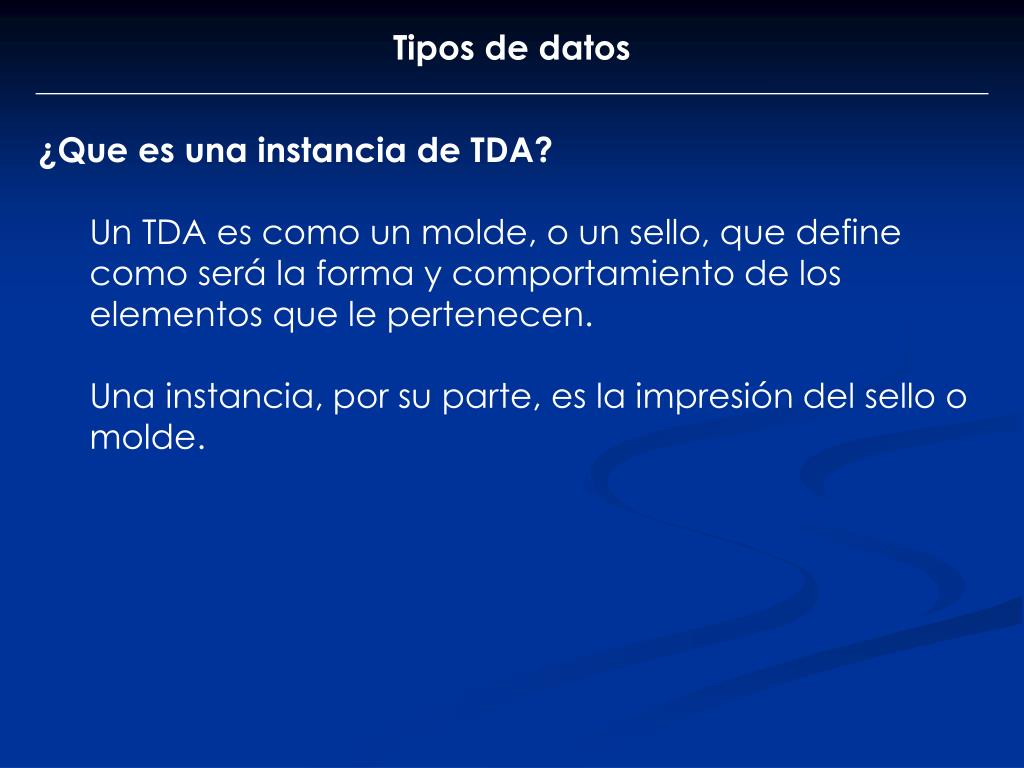 Tipos de datos

¿Que es una instancia de TDA?

Un TDA es como un molde, o un sello, que define como será la forma y comportamiento de los elementos que le pertenecen.

Una instancia, por su parte, es la impresión del sello o molde.